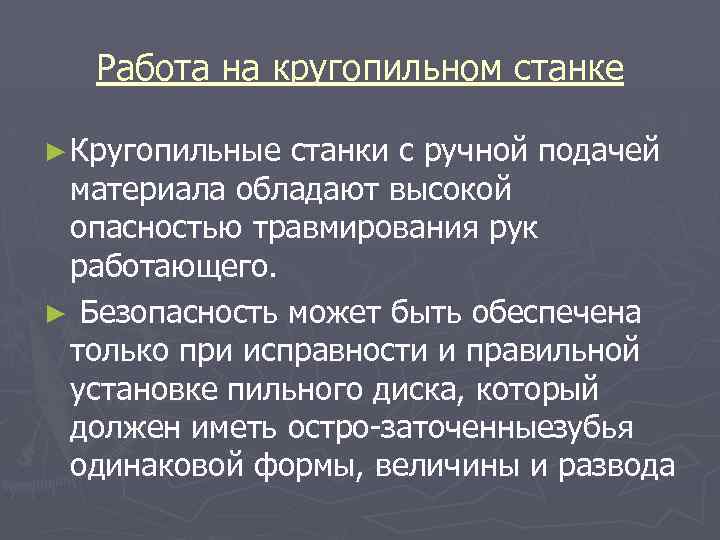 Работа на кругопильном станке

► Кругопильные станки с ручной подачей материала обладают высокой опасностью травмирования рук работающего.

► Безопасность может быть обеспечена только при исправности и правильной установке пильного диска, который должен иметь остро-заточенныезубья одинаковой формы, величины и развода